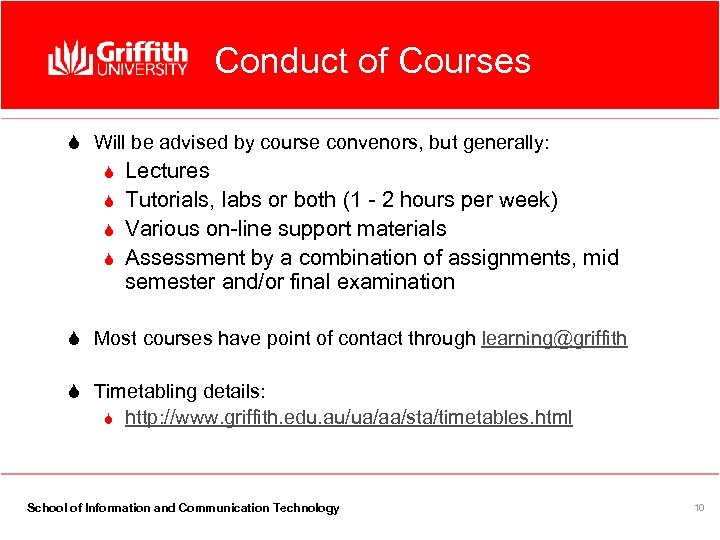 Griffith UNIVERSITY

Conduct of Courses

Will be advised by course convenors, but generally:

Lectures

Tutorials, labs or both (1 - 2 hours per week)

Various on-line support materials

Assessment by a combination of assignments, mid semester and/or final examination

Most courses have point of contact through learning@griffith

Timetabling details:

http://www.griffith.edu.au/ua/aa/sta/timetables.html

School of Information and Communication Technology

10